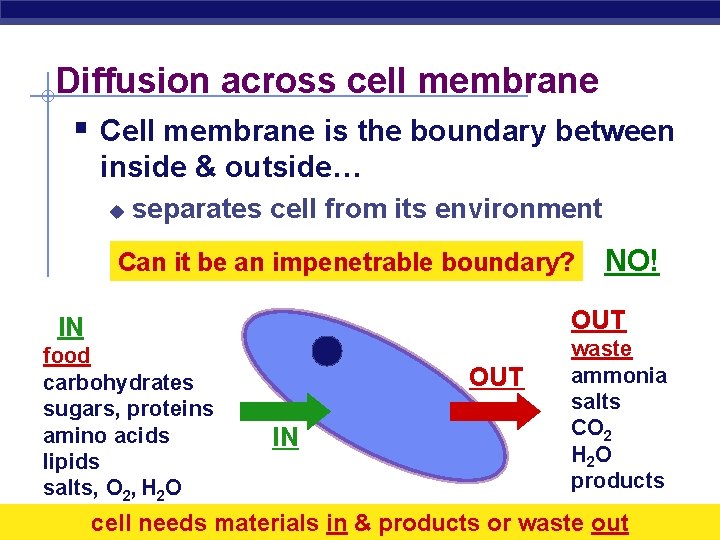 Diffusion across cell membrane

Cell membrane is the boundary between inside & outside…

separates cell from its environment

Can it be an impenetrable boundary?

NO!

IN
food
carbohydrates
sugars, proteins
amino acids
lipids
salts, $O_2$, $H_2O$

IN

OUT

OUT
waste
ammonia
salts
$CO_2$
$H_2O$
products

cell needs materials in & products or waste out